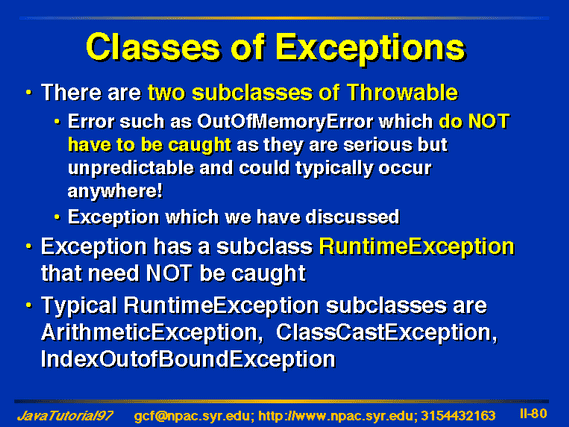 Classes of Exceptions

• There are two subclasses of Throwable

• Error such as OutOfMemoryError which do NOT have to be caught as they are serious but unpredictable and could typically occur anywhere!

• Exception which we have discussed

• Exception has a subclass RuntimeException that need NOT be caught

• Typical RuntimeException subclasses are ArithmeticException, ClassCastException, IndexOutofBoundException

JavaTutorial97 gcf@npac.syr.edu; http://www.npac.syr.edu; 3154432163 II-80